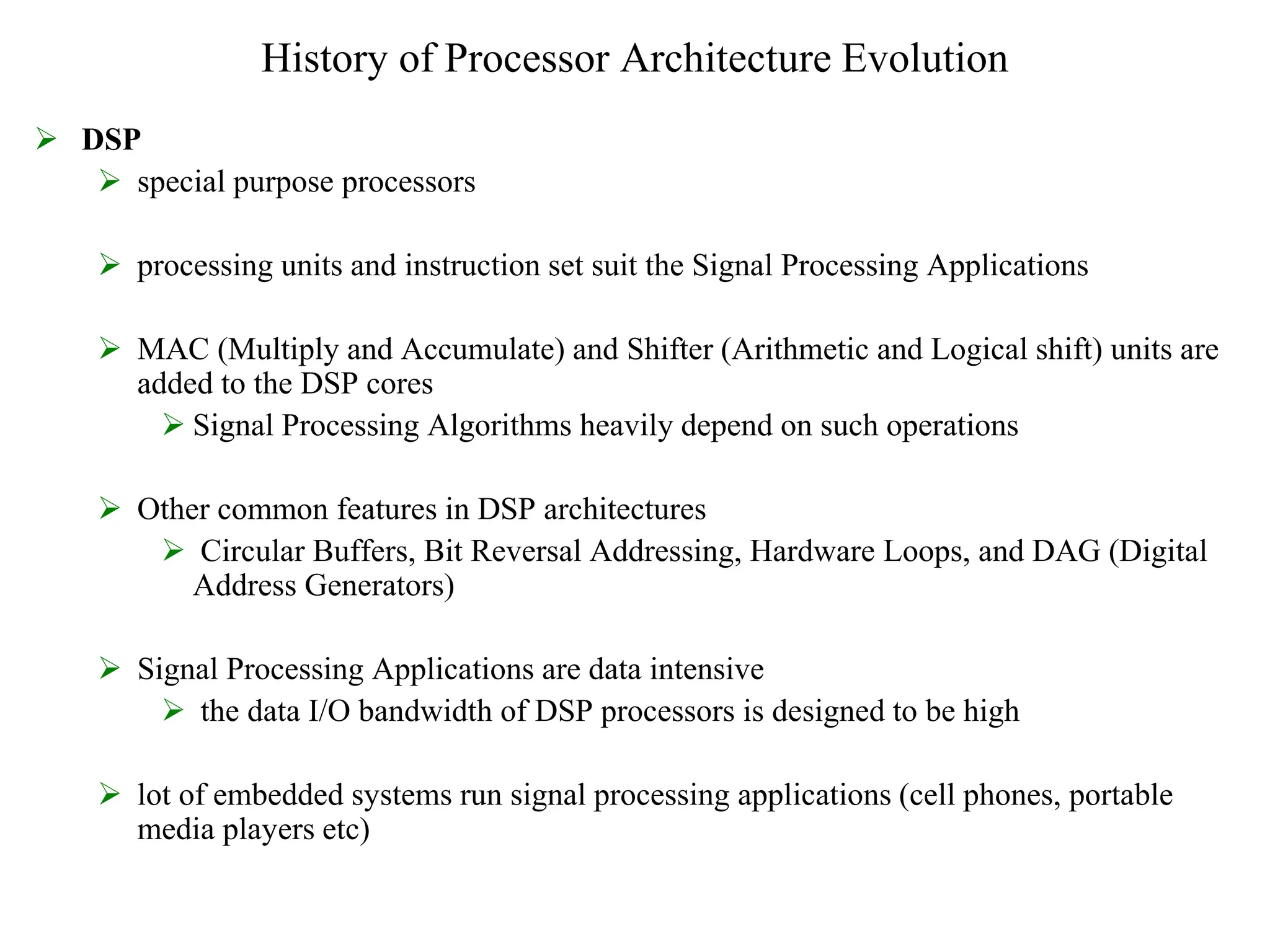 History of Processor Architecture Evolution

➢ DSP

➢ special purpose processors

➢ processing units and instruction set suit the Signal Processing Applications

➢ MAC (Multiply and Accumulate) and Shifter (Arithmetic and Logical shift) units are added to the DSP cores

➢ Signal Processing Algorithms heavily depend on such operations

➢ Other common features in DSP architectures

➢ Circular Buffers, Bit Reversal Addressing, Hardware Loops, and DAG (Digital Address Generators)

➢ Signal Processing Applications are data intensive

➢ the data I/O bandwidth of DSP processors is designed to be high

➢ lot of embedded systems run signal processing applications (cell phones, portable media players etc)